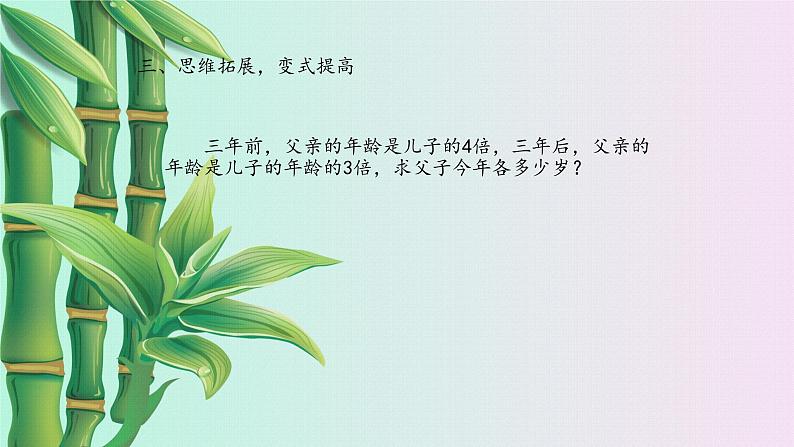 三、思维拓展，变式提高

三年前，父亲的年龄是儿子的4倍，三年后，父亲的年龄是儿子的年龄的3倍，求父子今年各多少岁？